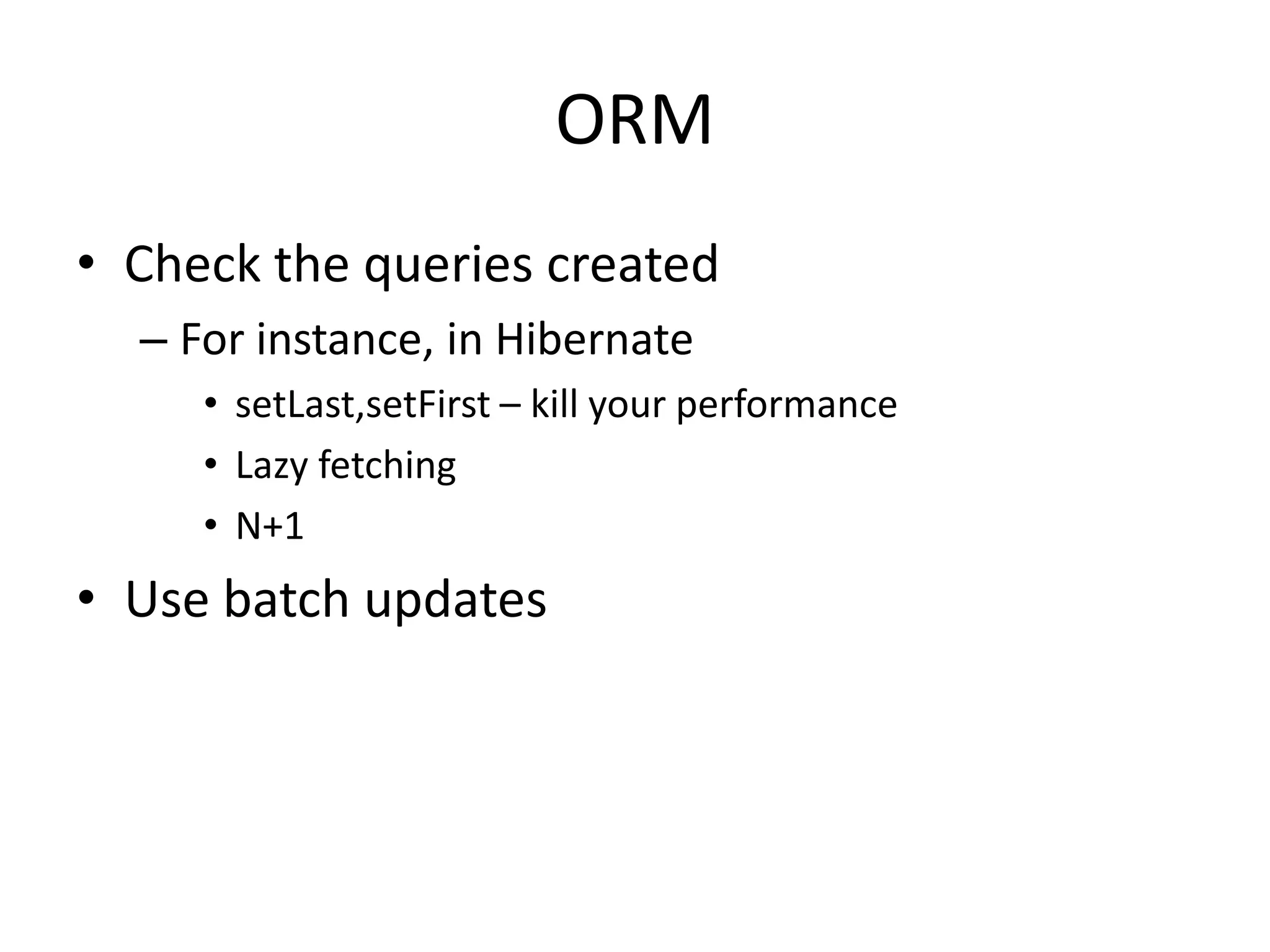 ORM

• Check the queries created
 – For instance, in Hibernate
  • setLast,setFirst – kill your performance
  • Lazy fetching
  • N+1
• Use batch updates